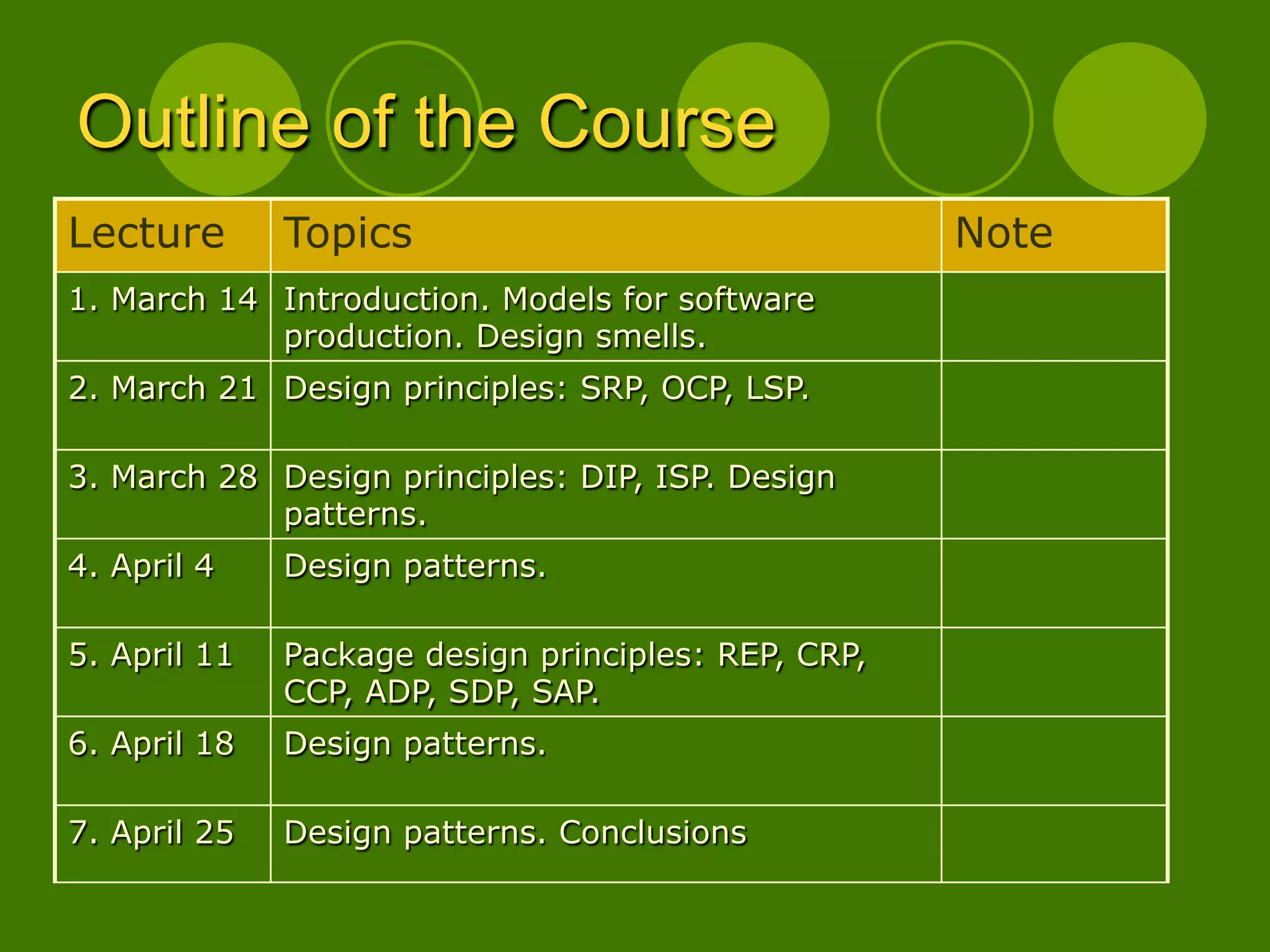 Outline of the Course

| Lecture | Topics | Note |
|---|---|---|
| 1. March 14 | Introduction. Models for software production. Design smells. | |
| 2. March 21 | Design principles: SRP, OCP, LSP. | |
| 3. March 28 | Design principles: DIP, ISP. Design patterns. | |
| 4. April 4 | Design patterns. | |
| 5. April 11 | Package design principles: REP, CRP, CCP, ADP, SDP, SAP. | |
| 6. April 18 | Design patterns. | |
| 7. April 25 | Design patterns. Conclusions | |